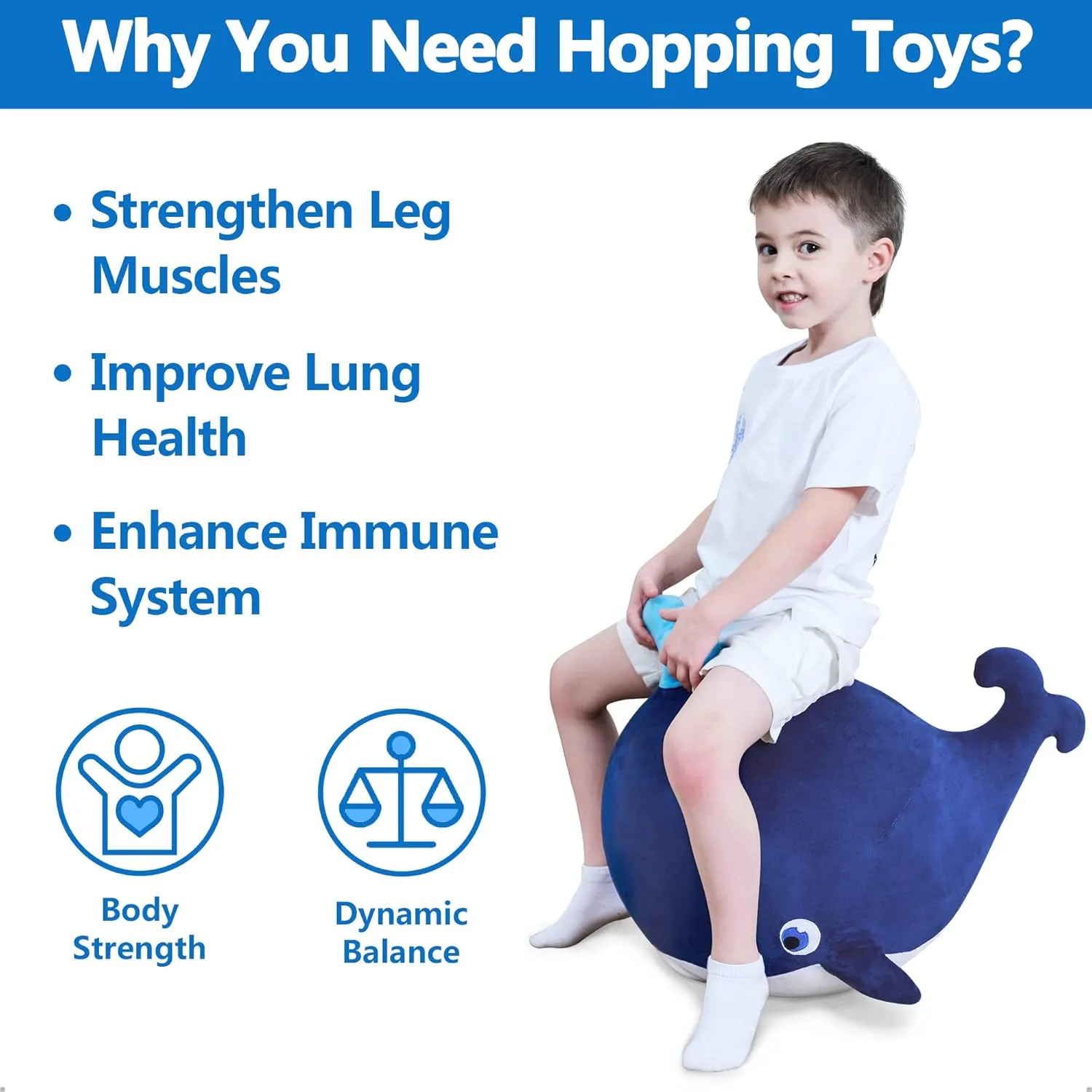 Why You Need Hopping Toys?

• Strengthen Leg Muscles

• Improve Lung Health

• Enhance Immune System

Body Strength

Dynamic Balance